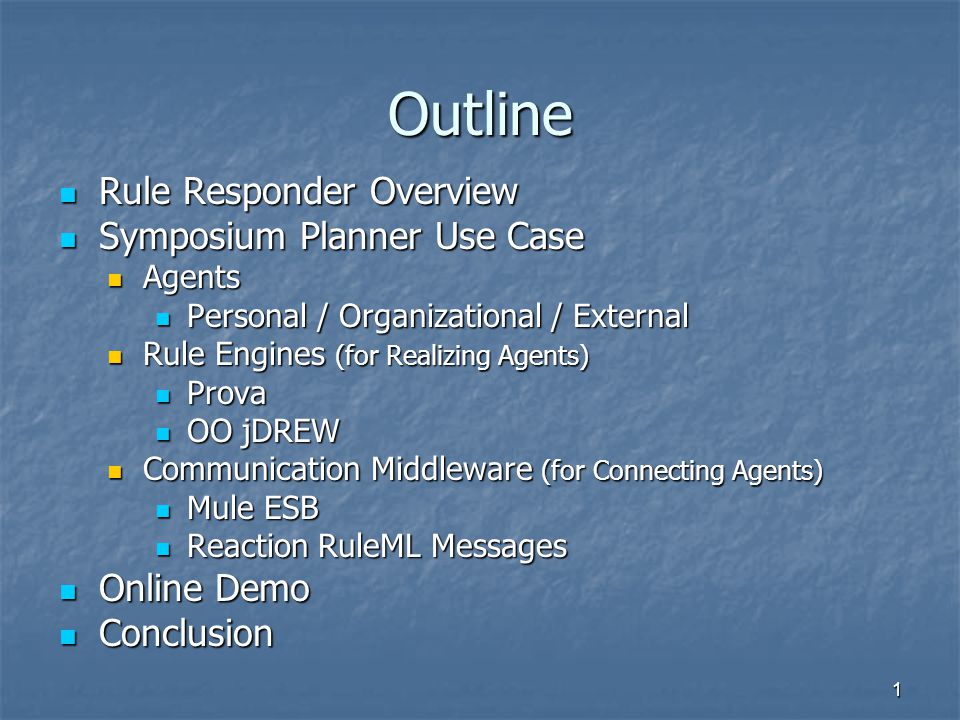 Outline

- Rule Responder Overview
- Symposium Planner Use Case
  - Agents
    - Personal / Organizational / External
  - Rule Engines (for Realizing Agents)
    - Prova
    - OO jDREW
  - Communication Middleware (for Connecting Agents)
    - Mule ESB
    - Reaction RuleML Messages
- Online Demo
- Conclusion

1